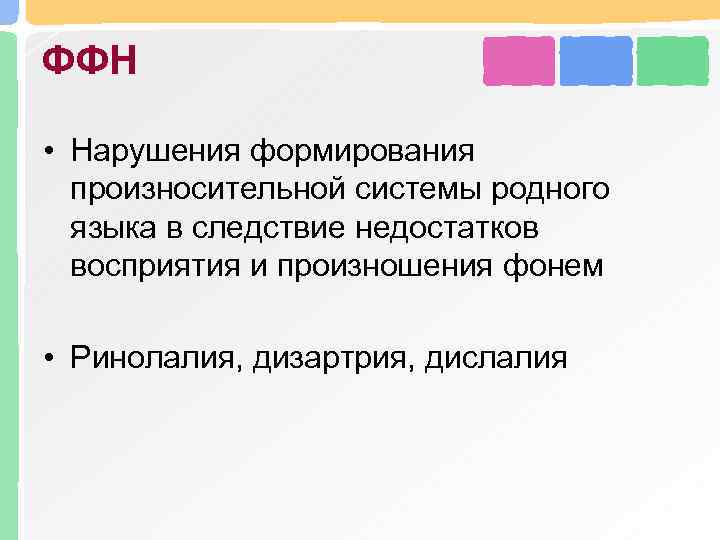 ФФН

• Нарушения формирования произносительной системы родного языка в следствие недостатков восприятия и произношения фонем

• Ринолалия, дизартрия, дислалия